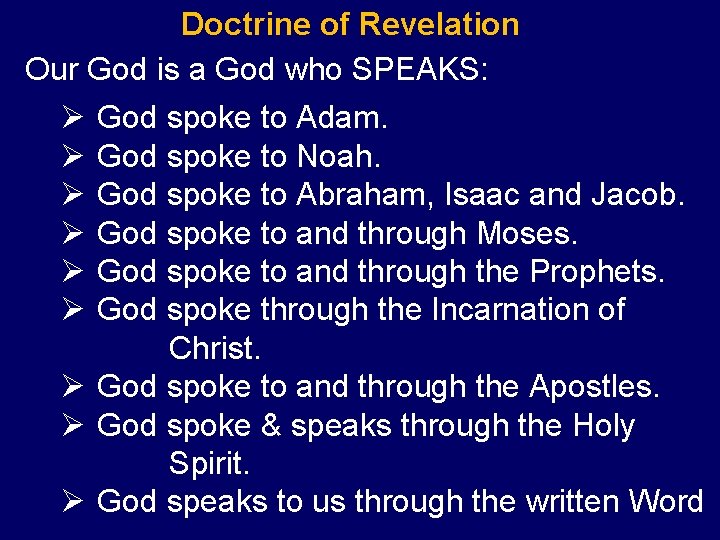 Doctrine of Revelation

Our God is a God who SPEAKS:

➢ God spoke to Adam.
➢ God spoke to Noah.
➢ God spoke to Abraham, Isaac and Jacob.
➢ God spoke to and through Moses.
➢ God spoke to and through the Prophets.
➢ God spoke through the Incarnation of Christ.
➢ God spoke to and through the Apostles.
➢ God spoke & speaks through the Holy Spirit.
➢ God speaks to us through the written Word